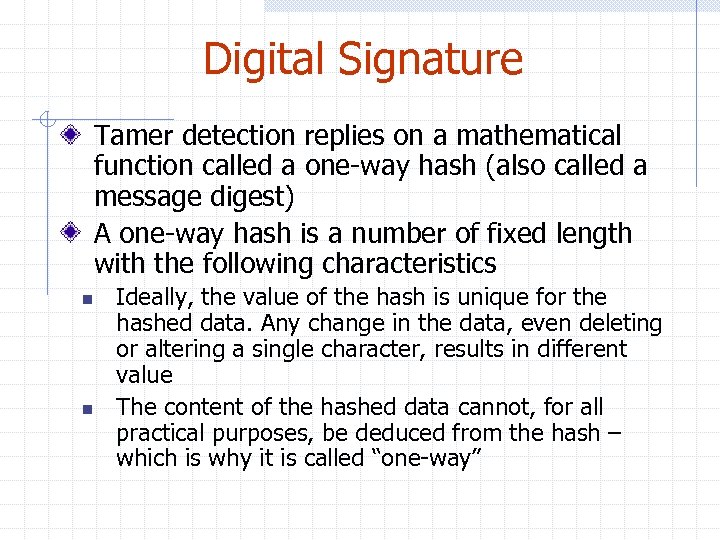 Digital Signature

Tamer detection replies on a mathematical function called a one-way hash (also called a message digest)

A one-way hash is a number of fixed length with the following characteristics

Ideally, the value of the hash is unique for the hashed data. Any change in the data, even deleting or altering a single character, results in different value

The content of the hashed data cannot, for all practical purposes, be deduced from the hash – which is why it is called “one-way”